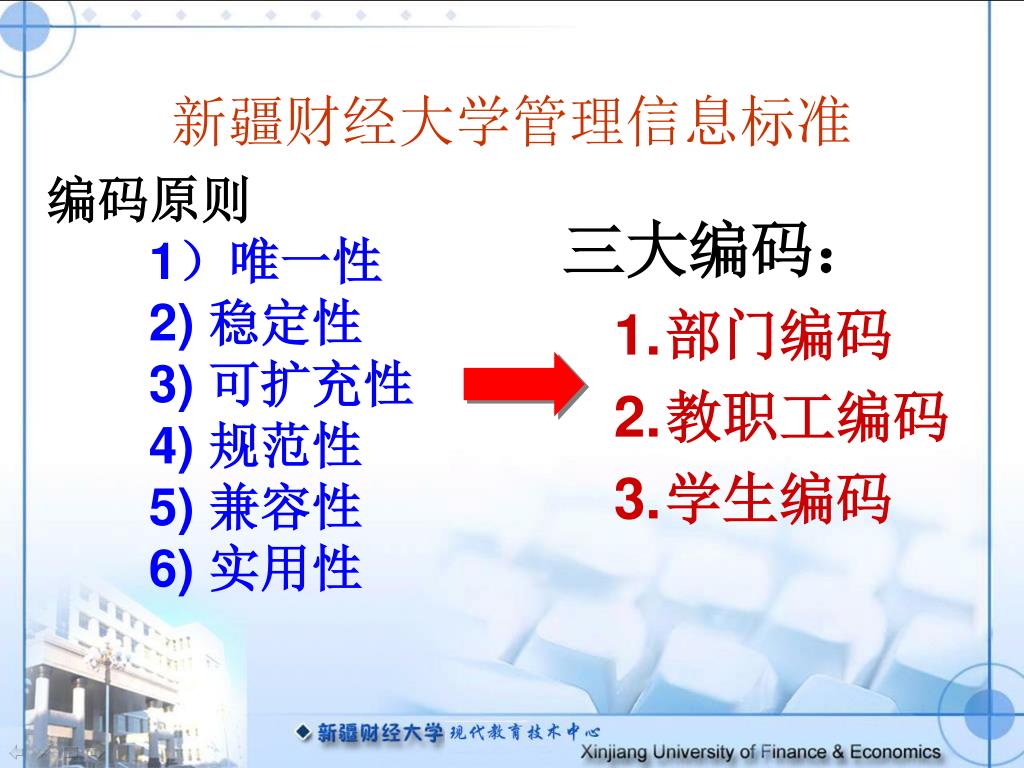 新疆财经大学管理信息标准

编码原则

1）唯一性
2) 稳定性
3) 可扩充性
4) 规范性
5) 兼容性
6) 实用性

三大编码：

1.部门编码
2.教职工编码
3.学生编码

新疆财经大学 现代教育技术中心
Xinjiang University of Finance & Economics